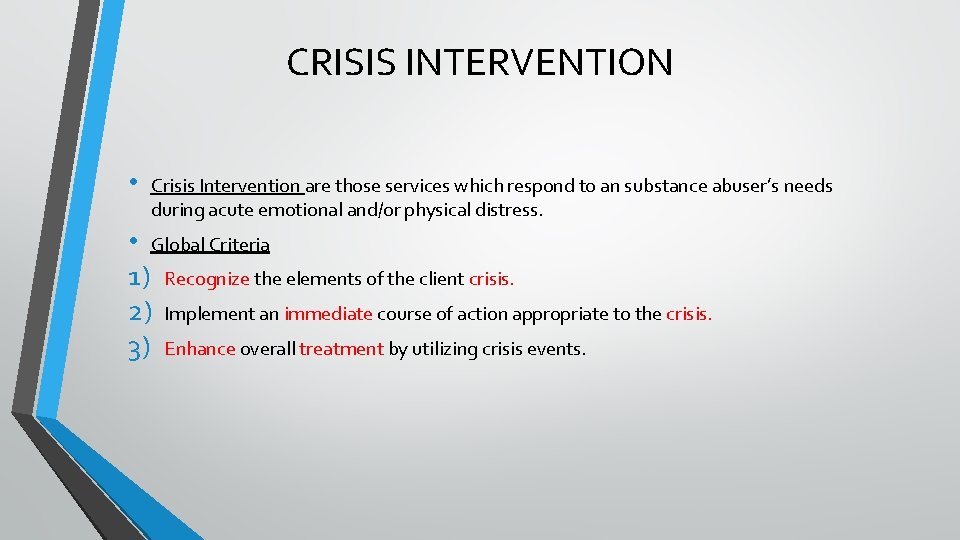 CRISIS INTERVENTION

• Crisis Intervention are those services which respond to an substance abuser's needs during acute emotional and/or physical distress.

• Global Criteria

1) Recognize the elements of the client crisis.

2) Implement an immediate course of action appropriate to the crisis.

3) Enhance overall treatment by utilizing crisis events.